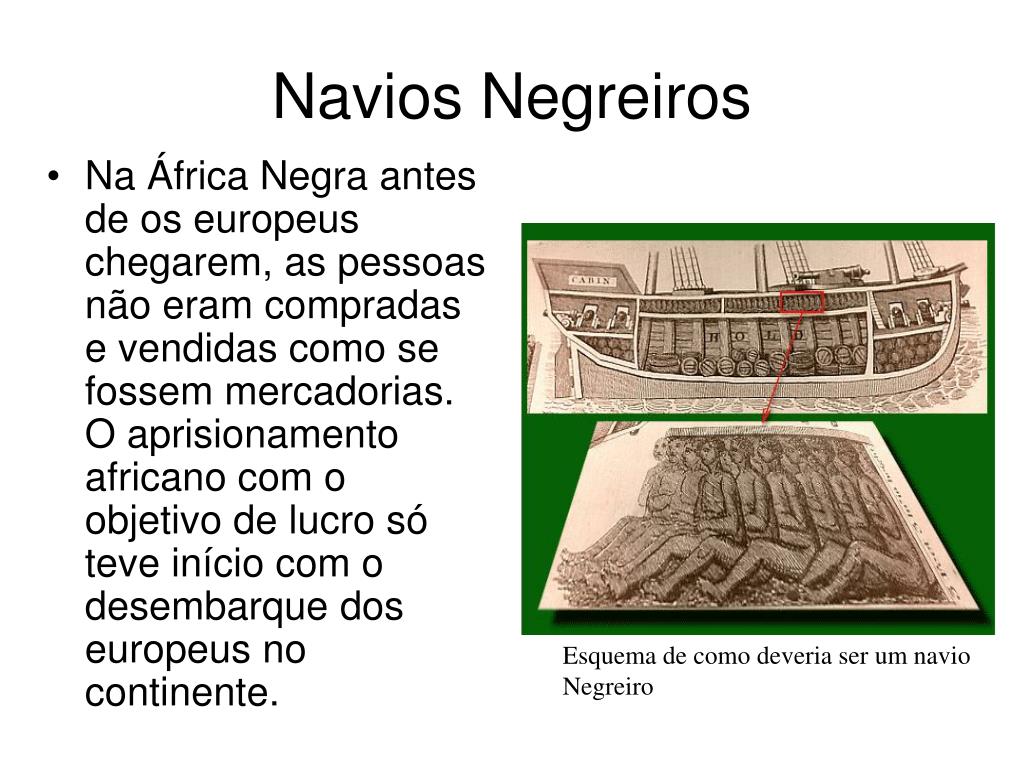 Navios Negreiros

• Na África Negra antes de os europeus chegarem, as pessoas não eram compradas e vendidas como se fossem mercadorias. O aprisionamento africano com o objetivo de lucro só teve início com o desembarque dos europeus no continente.

CABIN

HOLD

Esquema de como deveria ser um navio Negreiro